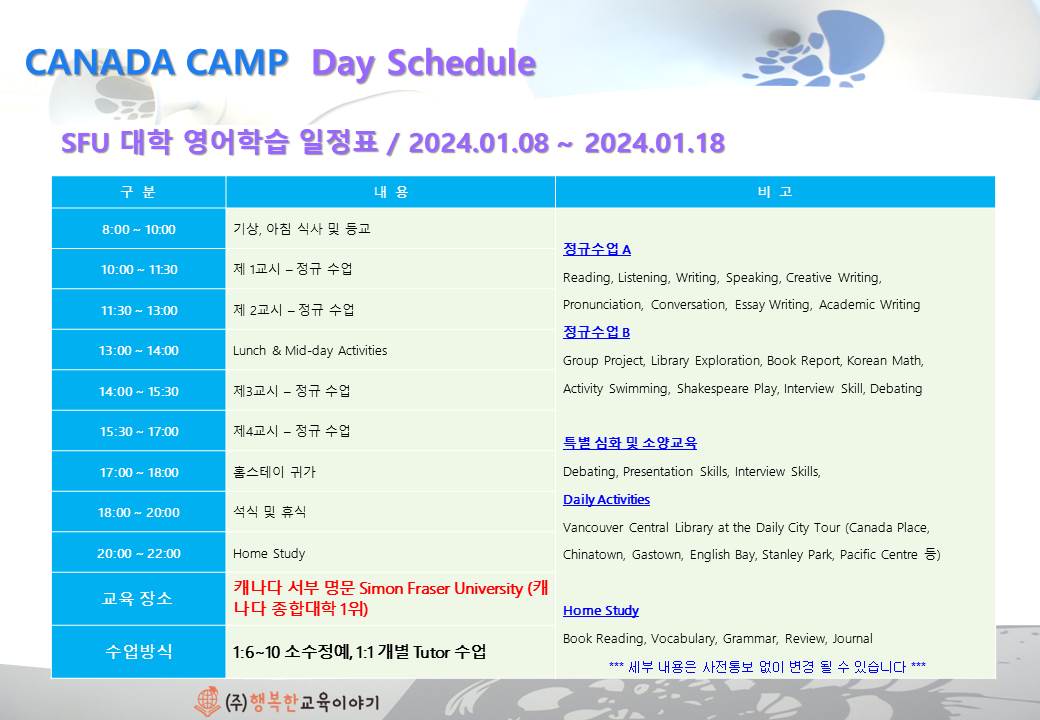 CANADA CAMP Day Schedule

SFU 대학 영어학습 일정표 / 2024.01.08 ~ 2024.01.18

| 구 분 | 내 용 | 비 고 |
|---|---|---|
| 8:00 ~ 10:00 | 기상, 아침 식사 및 등교 | 정규수업 A Reading, Listening, Writing, Speaking, Creative Writing, Pronunciation, Conversation, Essay Writing, Academic Writing 정규수업 B Group Project, Library Exploration, Book Report, Korean Math, Activity Swimming, Shakespeare Play, Interview Skill, Debating 특별 심화 및 소양교육 Debating, Presentation Skills, Interview Skills, Daily Activities Vancouver Central Library at the Daily City Tour (Canada Place, Chinatown, Gastown, English Bay, Stanley Park, Pacific Centre 등) Home Study Book Reading, Vocabulary, Grammar, Review, Journal *** 세부 내용은 사전통보 없이 변경 될 수 있습니다 *** |
| 10:00 ~ 11:30 | 제 1교시 – 정규 수업 | |
| 11:30 ~ 13:00 | 제 2교시 – 정규 수업 | |
| 13:00 ~ 14:00 | Lunch & Mid-day Activities | |
| 14:00 ~ 15:30 | 제3교시 – 정규 수업 | |
| 15:30 ~ 17:00 | 제4교시 – 정규 수업 | |
| 17:00 ~ 18:00 | 홈스테이 귀가 | |
| 18:00 ~ 20:00 | 석식 및 휴식 | |
| 20:00 ~ 22:00 | Home Study | |
| 교육 장소 | 캐나다 서부 명문 Simon Fraser University (캐나다 종합대학 1위) | |
| 수업방식 | 1:6~10 소수정예, 1:1 개별 Tutor 수업 | |

(주)행복한교육이야기